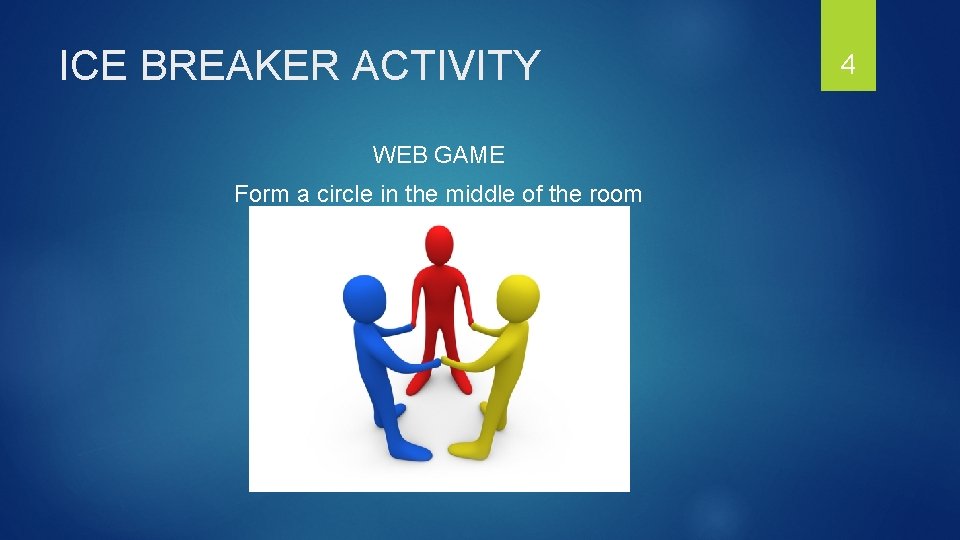 ICE BREAKER ACTIVITY

4

WEB GAME

Form a circle in the middle of the room